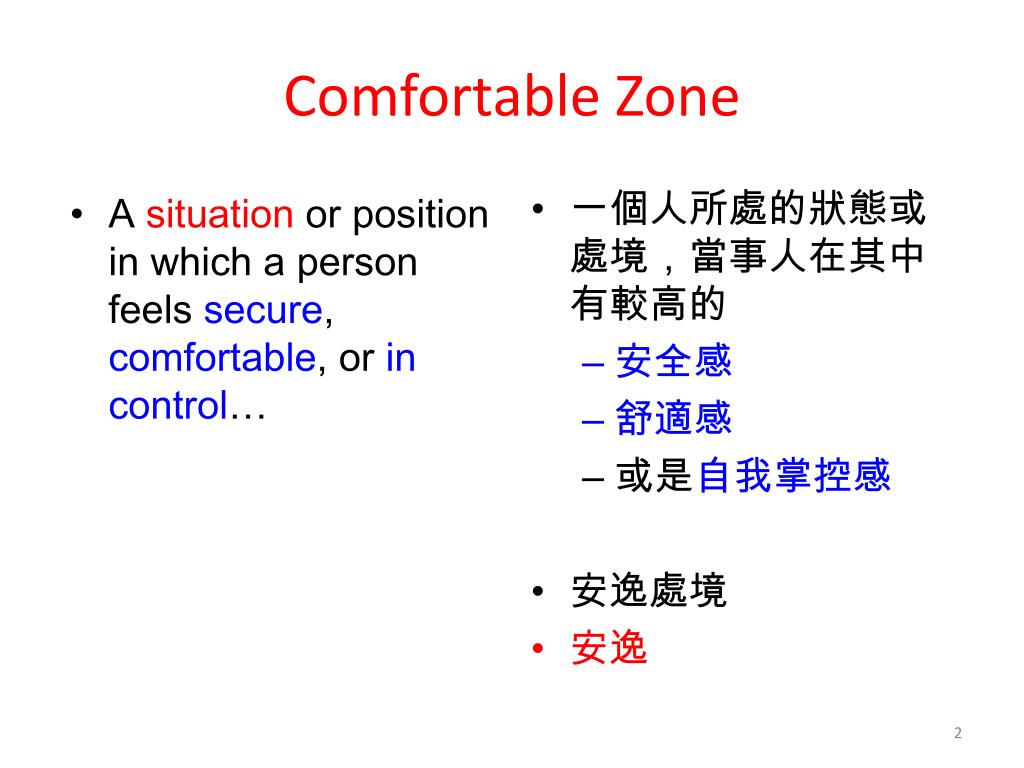 Comfortable Zone

• A situation or position in which a person feels secure, comfortable, or in control…

• 一個人所處的狀態或處境，當事人在其中有較高的
– 安全感
– 舒適感
– 或是自我掌控感

• 安逸處境
• 安逸

2